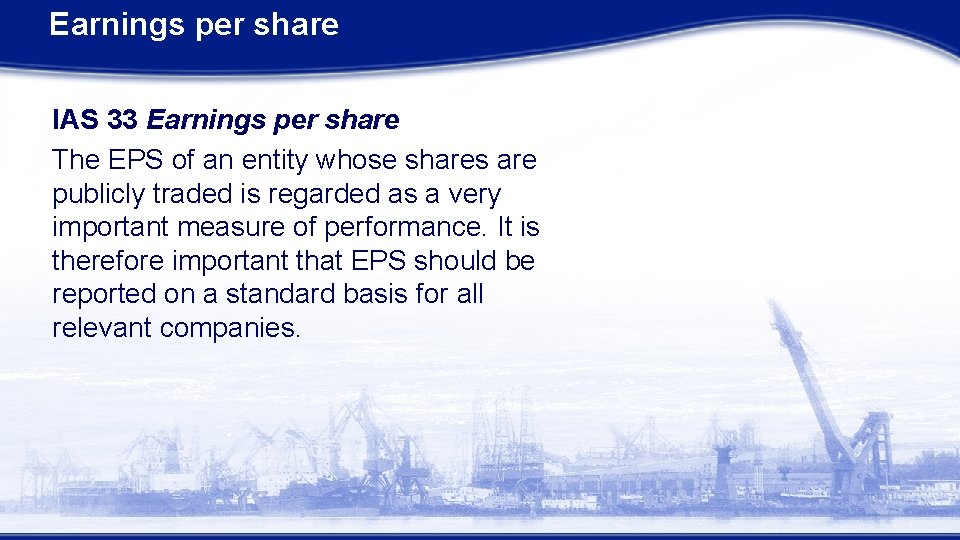 Earnings per share

IAS 33 Earnings per share

The EPS of an entity whose shares are publicly traded is regarded as a very important measure of performance. It is therefore important that EPS should be reported on a standard basis for all relevant companies.